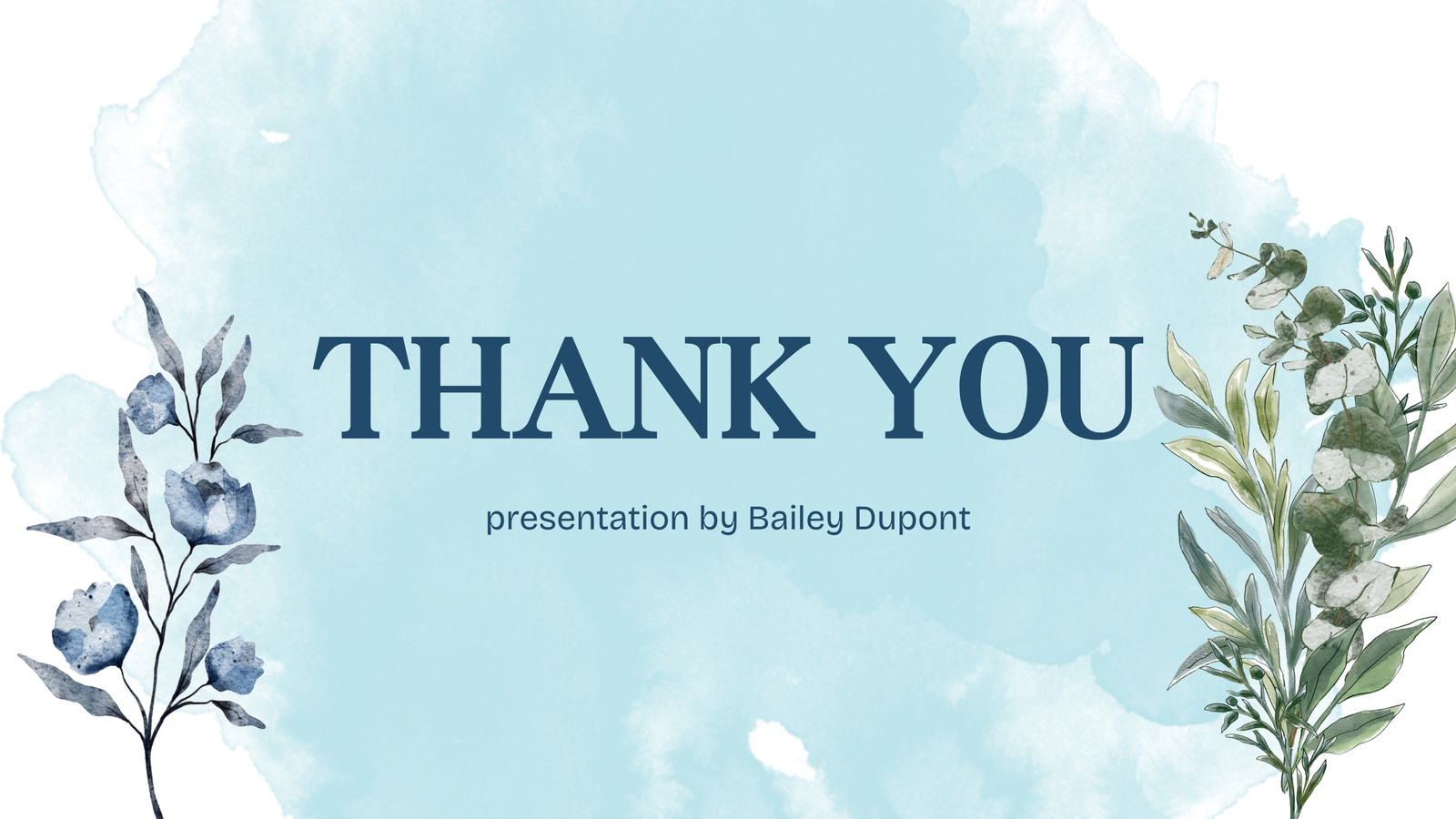 THANK YOU

presentation by Bailey Dupont